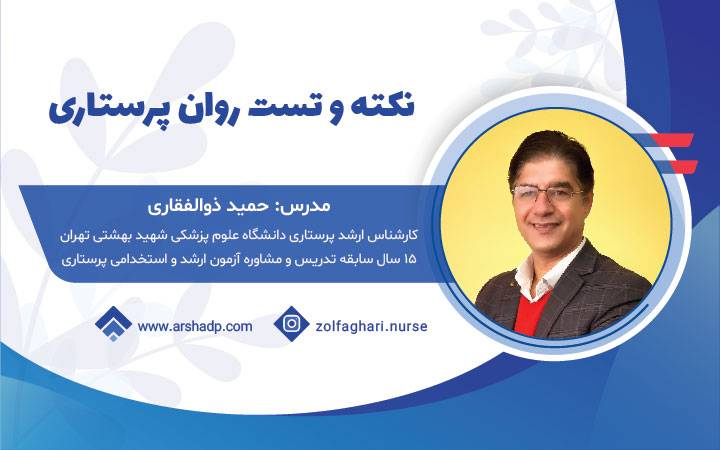 نکته و تست روان پرستاری

مدرس: حمید ذوالفقاری

کارشناس ارشد پرستاری دانشگاه علوم پزشکی شهید بهشتی تهران

۱۵ سال سابقه تدریس و مشاوره آزمون ارشد و استخدامی پرستاری

www.arshadp.com

zolfaghari.nurse